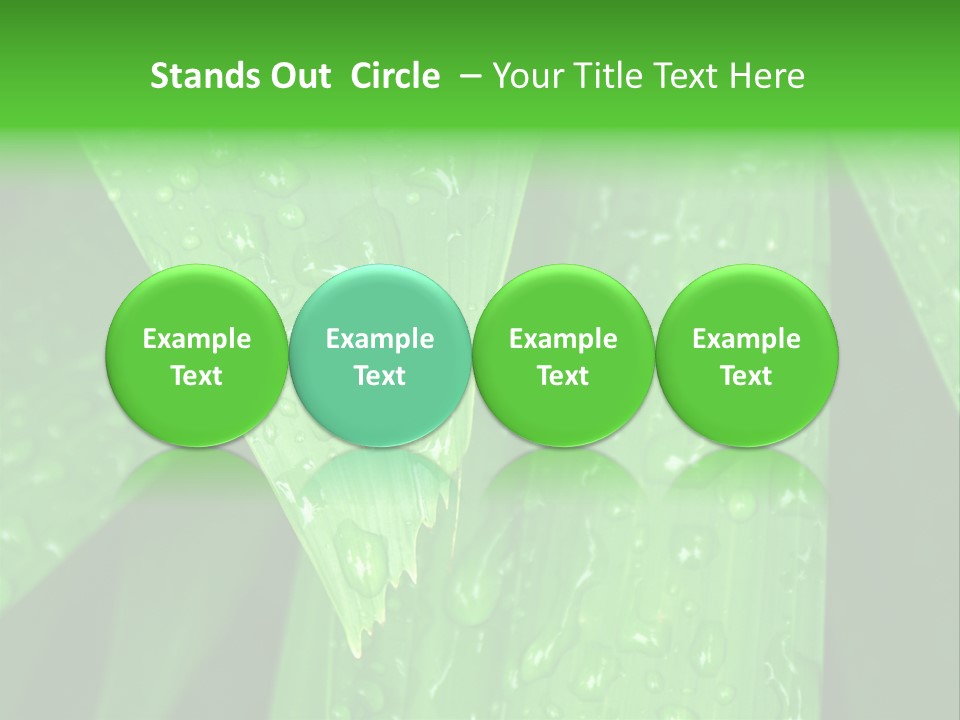 Stands Out Circle – Your Title Text Here

Example Text

Example Text

Example Text

Example Text